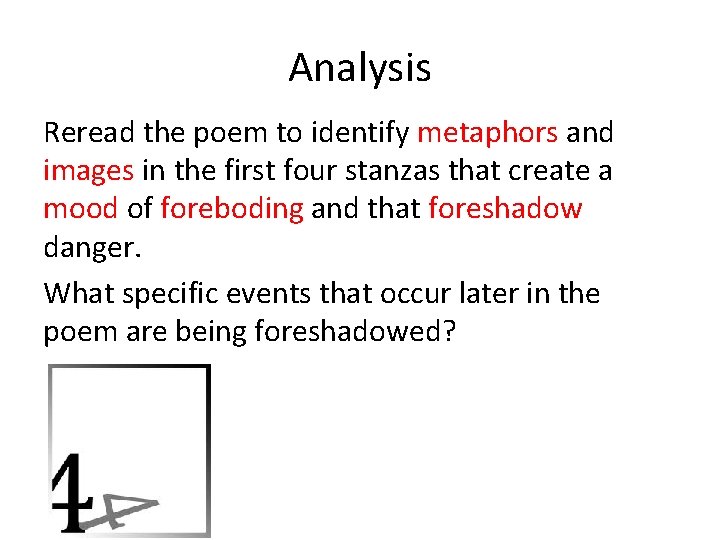 Analysis

Reread the poem to identify metaphors and images in the first four stanzas that create a mood of foreboding and that foreshadow danger.

What specific events that occur later in the poem are being foreshadowed?

4